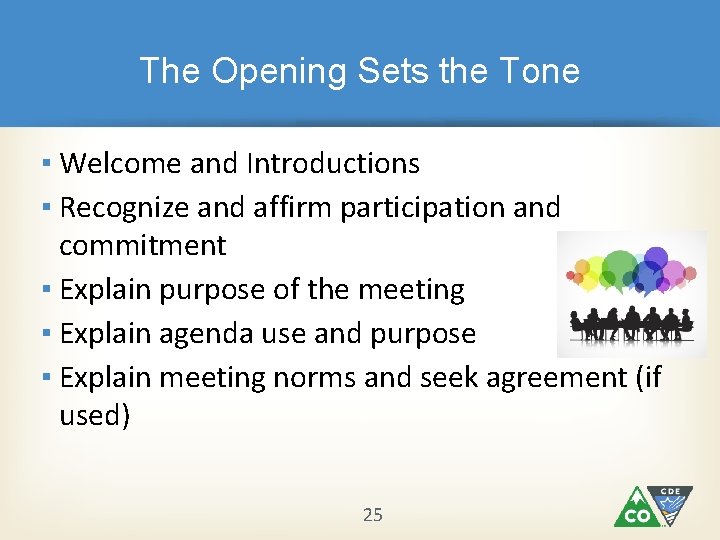 The Opening Sets the Tone

▪ Welcome and Introductions
▪ Recognize and affirm participation and commitment
▪ Explain purpose of the meeting
▪ Explain agenda use and purpose
▪ Explain meeting norms and seek agreement (if used)

25

CO CDE